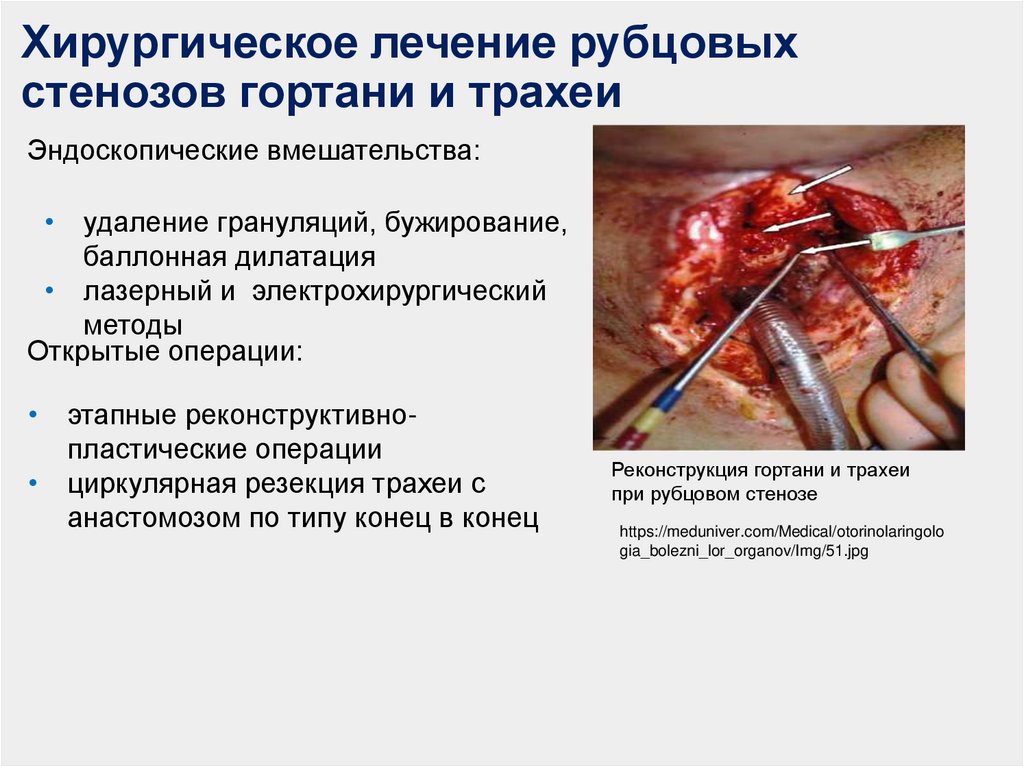 Хирургическое лечение рубцовых стенозов гортани и трахеи

Эндоскопические вмешательства:

• удаление грануляций, бужирование, баллонная дилатация
• лазерный и электрохирургический методы

Открытые операции:

• этапные реконструктивно-пластические операции
• циркулярная резекция трахеи с анастомозом по типу конец в конец

Реконструкция гортани и трахеи при рубцовом стенозе

https://meduniver.com/Medical/otorinolaringologia_bolezni_lor_organov/Img/51.jpg